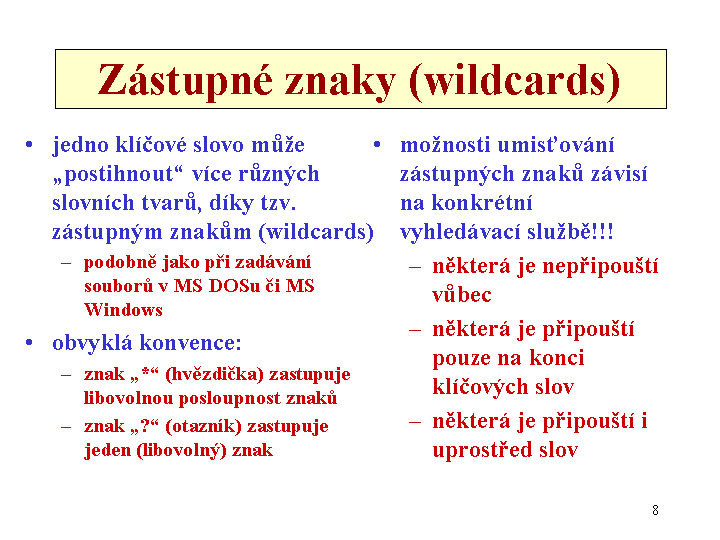 Zástupné znaky (wildcards)

• jedno klíčové slovo může „postihnout“ více různých slovních tvarů, díky tzv. zástupným znakům (wildcards)
– podobně jako při zadávání souborů v MS DOSu či MS Windows

• obvyklá konvence:
– znak „*“ (hvězdička) zastupuje libovolnou posloupnost znaků
– znak „?“ (otazník) zastupuje jeden (libovolný) znak

• možnosti umisťování zástupných znaků závisí na konkrétní vyhledávací službě!!!
– některá je nepřipouští vůbec
– některá je připouští pouze na konci klíčových slov
– některá je připouští i uprostřed slov

8